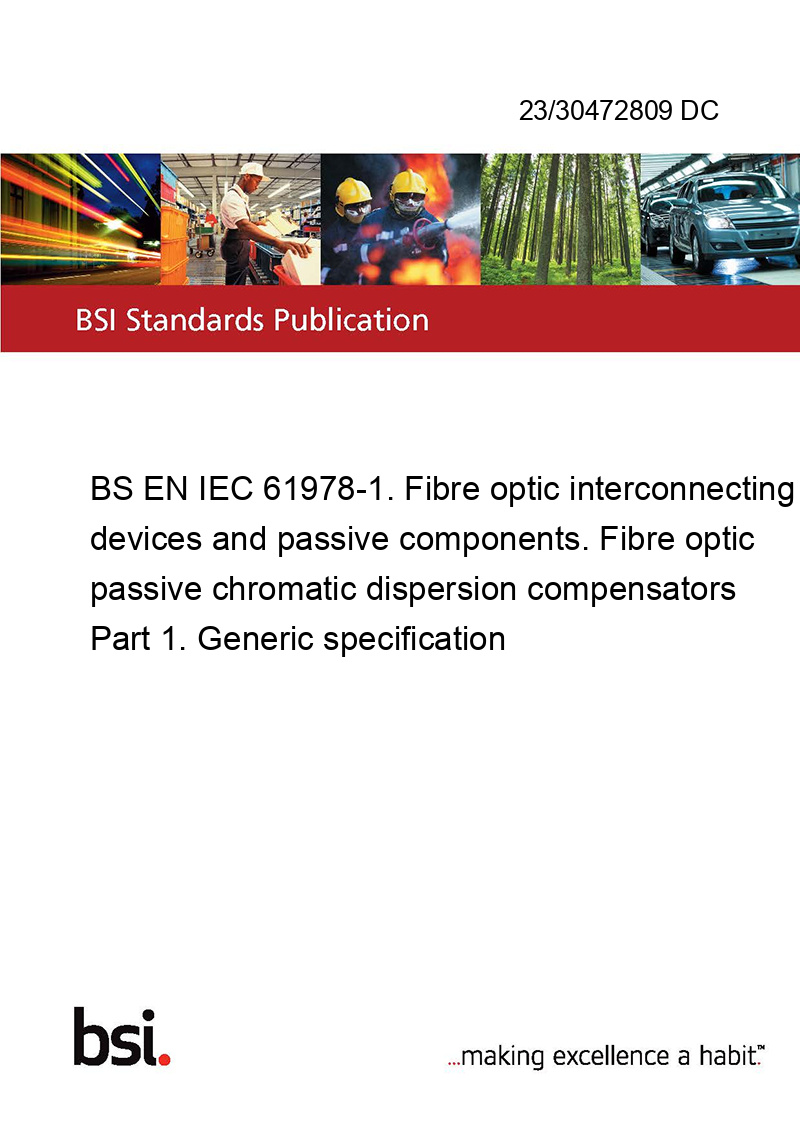 23/30472809 DC

BSI Standards Publication

BS EN IEC 61978-1. Fibre optic interconnecting devices and passive components. Fibre optic passive chromatic dispersion compensators Part 1. Generic specification

bsi.

...making excellence a habit.™